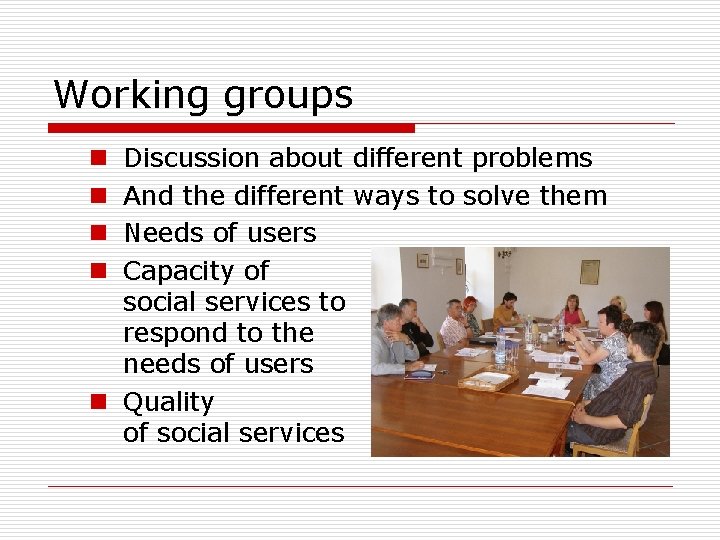 Working groups

- Discussion about different problems
- And the different ways to solve them
- Needs of users
- Capacity of social services to respond to the needs of users
- Quality of social services